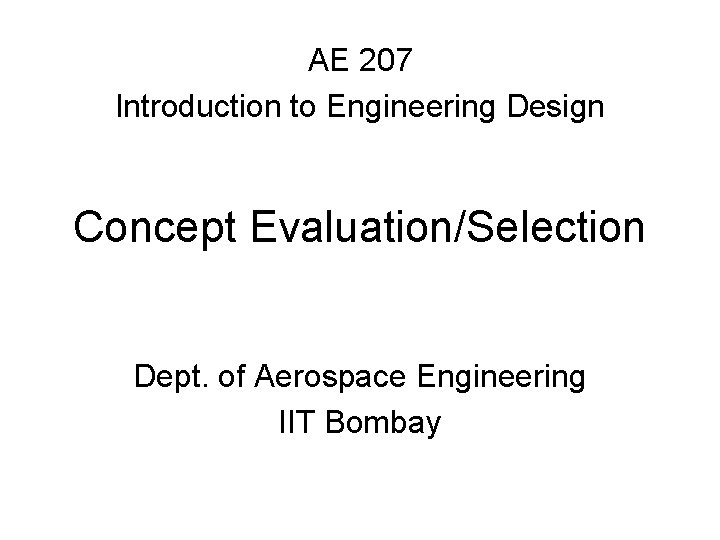 AE 207
Introduction to Engineering Design

Concept Evaluation/Selection

Dept. of Aerospace Engineering
IIT Bombay